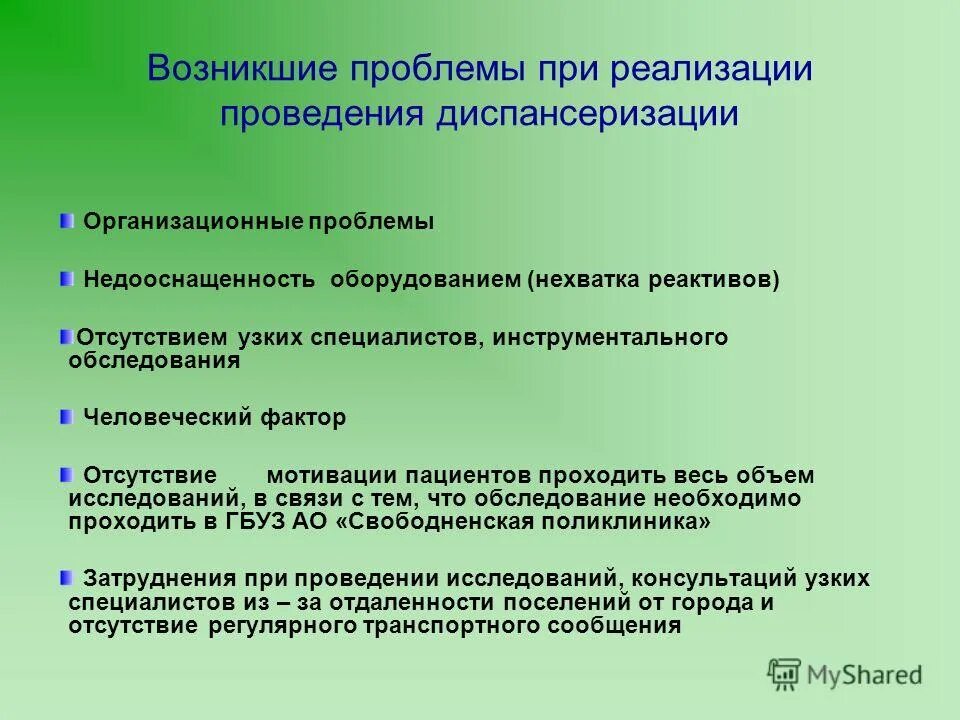 Возникшие проблемы при реализации проведения диспансеризации

Организационные проблемы

Недооснащенность оборудованием (нехватка реактивов)

Отсутствием узких специалистов, инструментального обследования

Человеческий фактор

Отсутствие мотивации пациентов проходить весь объем исследований, в связи с тем, что обследование необходимо проходить в ГБУЗ АО «Свободненская поликлиника»

Затруднения при проведении исследований, консультаций узких специалистов из – за отдаленности поселений от города и отсутствие регулярного транспортного сообщения

MyShared